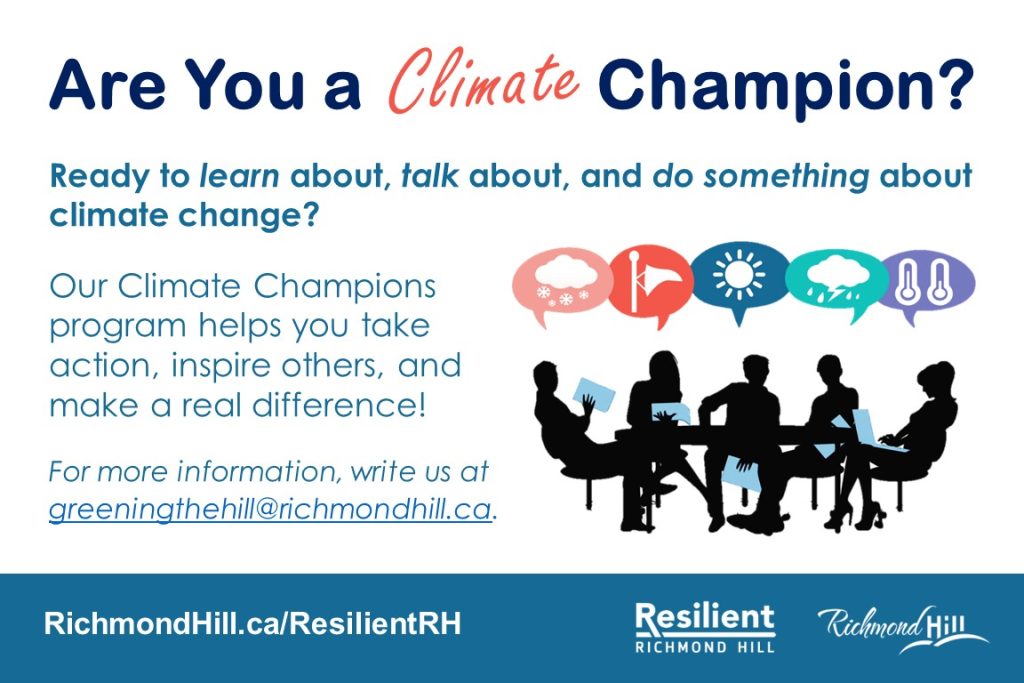 Are You a Climate Champion?

Ready to learn about, talk about, and do something about climate change?

Our Climate Champions program helps you take action, inspire others, and make a real difference!

For more information, write us at greeningthehill@richmondhill.ca.

RichmondHill.ca/ResilientRH

Resilient RICHMOND HILL

Richmond Hill